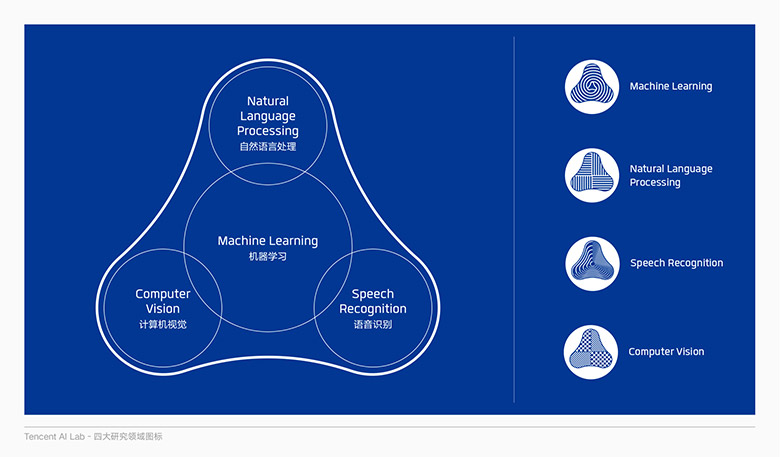 Natural Language Processing
自然语言处理

Machine Learning
机器学习

Computer Vision
计算机视觉

Speech Recognition
语音识别

Machine Learning

Natural Language Processing

Speech Recognition

Computer Vision

Tencent AI Lab - 四大研究领域图标